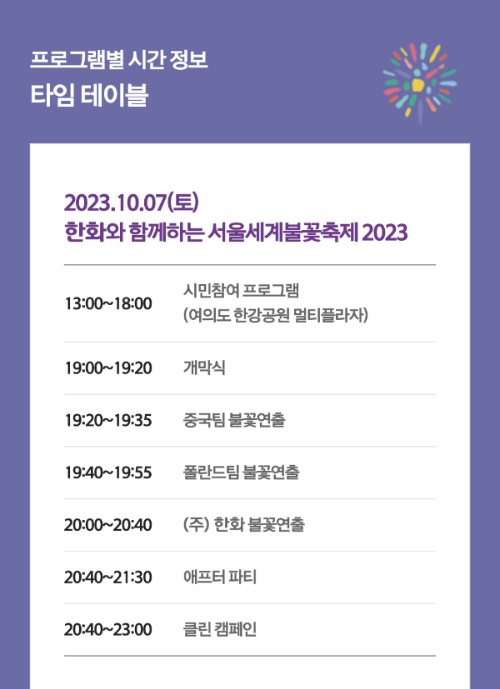 프로그램별 시간 정보
타임 테이블

2023.10.07(토)
한화와 함께하는 서울세계불꽃축제 2023

| | |
|---|---|
| 13:00~18:00 | 시민참여 프로그램 (여의도 한강공원 멀티플라자) |
| 19:00~19:20 | 개막식 |
| 19:20~19:35 | 중국팀 불꽃연출 |
| 19:40~19:55 | 폴란드팀 불꽃연출 |
| 20:00~20:40 | (주) 한화 불꽃연출 |
| 20:40~21:30 | 애프터 파티 |
| 20:40~23:00 | 클린 캠페인 |